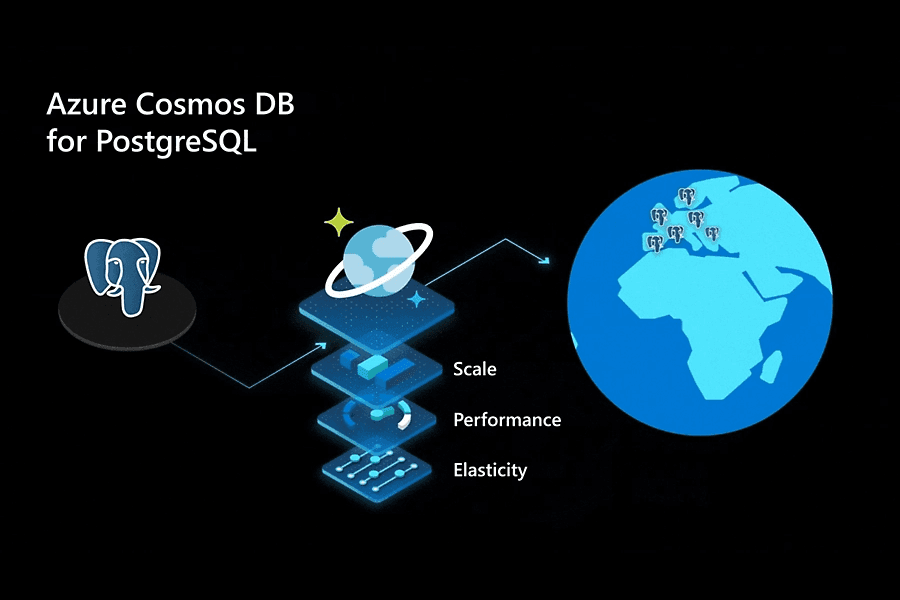 Azure Cosmos DB for PostgreSQL

Scale

Performance

Elasticity